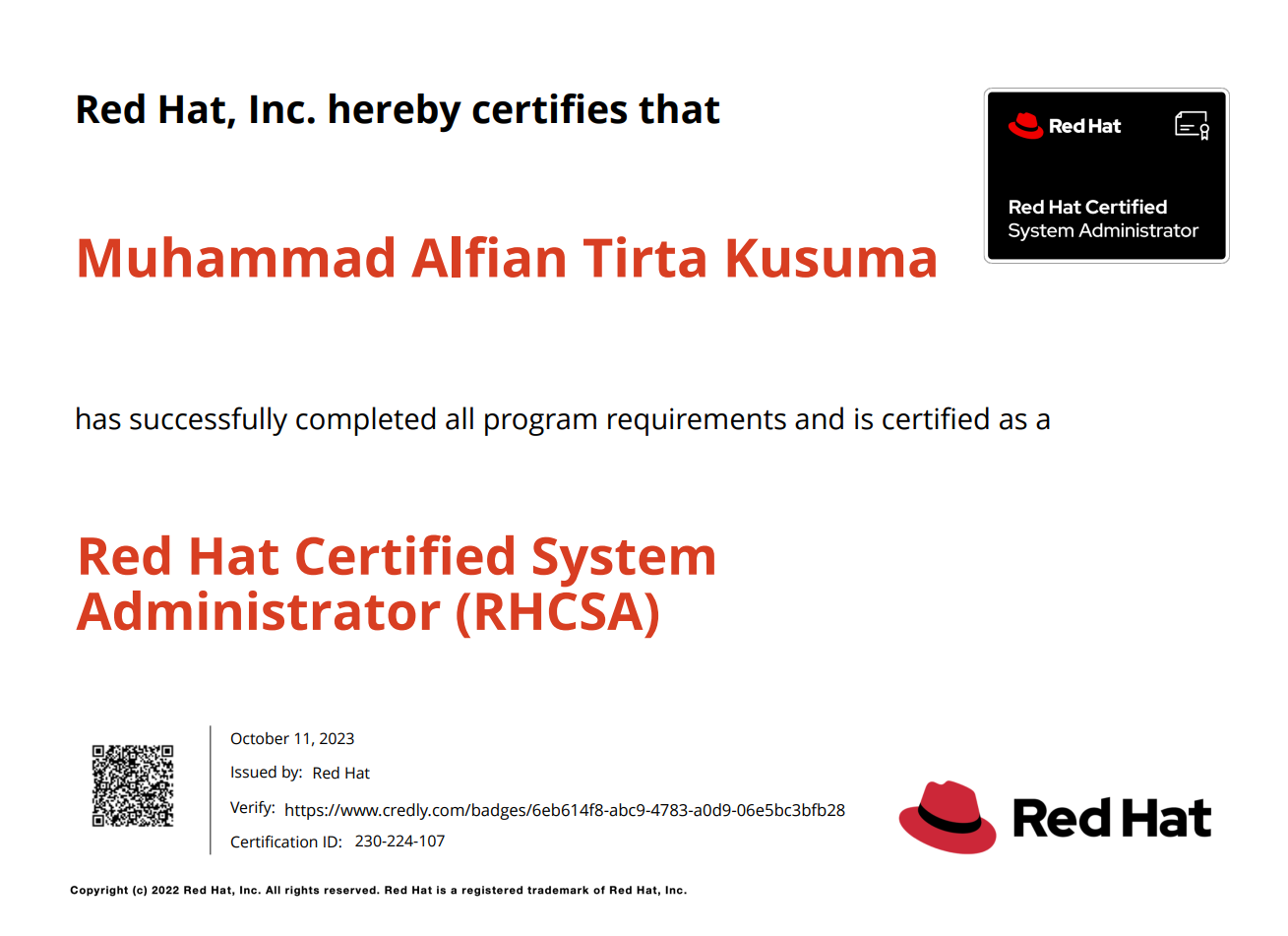 Red Hat, Inc. hereby certifies that

Red Hat

Red Hat Certified System Administrator

Muhammad Alfian Tirta Kusuma

has successfully completed all program requirements and is certified as a

Red Hat Certified System Administrator (RHCSA)

October 11, 2023

Issued by: Red Hat

Verify: https://www.credly.com/badges/6eb614f8-abc9-4783-a0d9-06e5bc3bfb28

Certification ID: 230-224-107

Red Hat

Copyright (c) 2022 Red Hat, Inc. All rights reserved. Red Hat is a registered trademark of Red Hat, Inc.